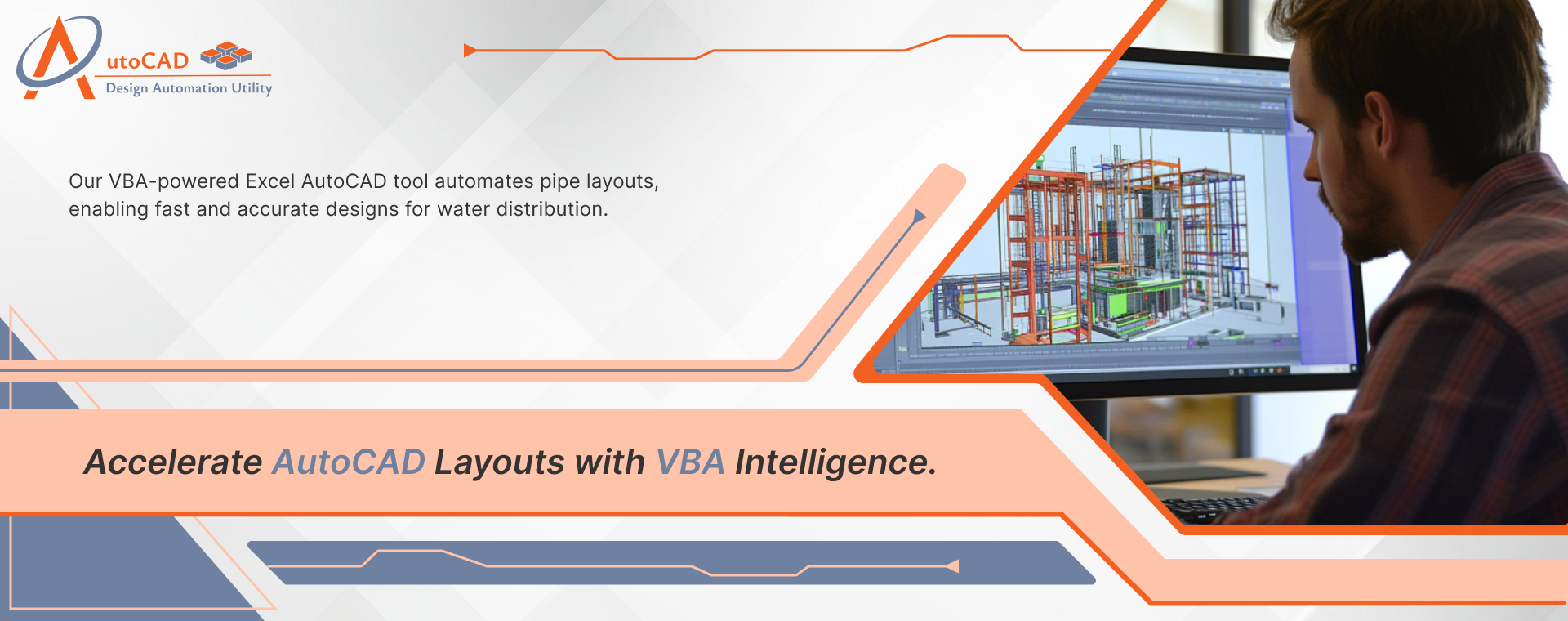 AutoCAD
Design Automation Utility

Our VBA-powered Excel AutoCAD tool automates pipe layouts, enabling fast and accurate designs for water distribution.

Accelerate AutoCAD Layouts with VBA Intelligence.